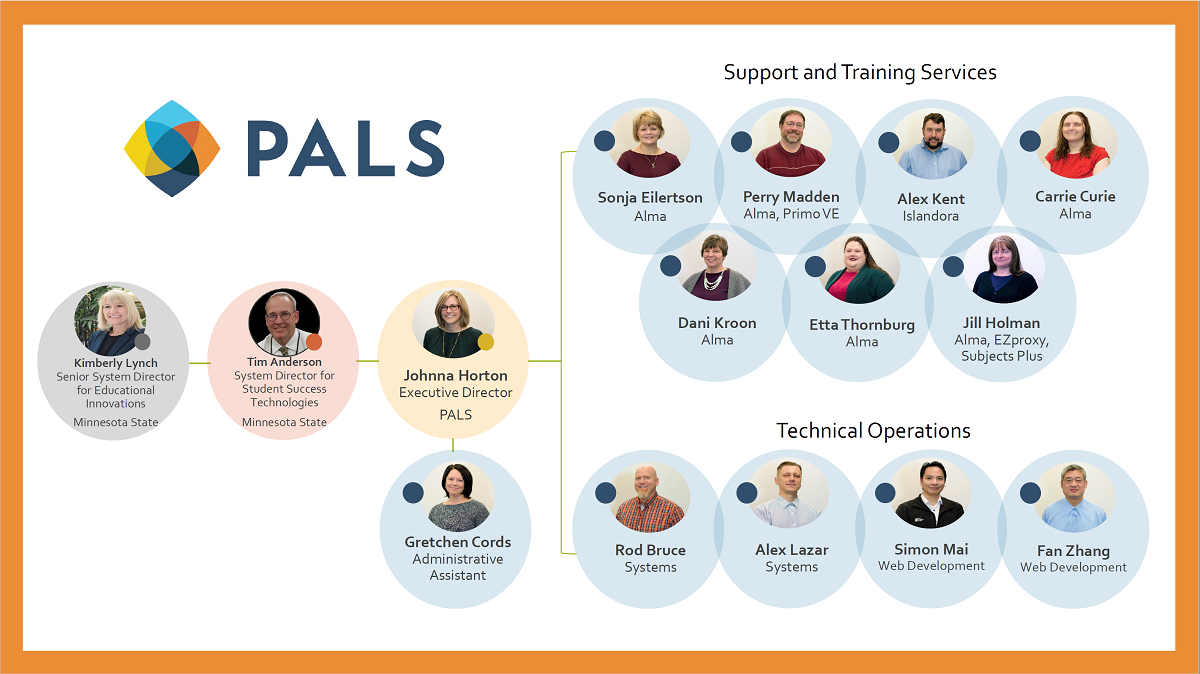 PALS

Kimberly Lynch
Senior System Director for Educational Innovations
Minnesota State

Tim Anderson
System Director for Student Success Technologies
Minnesota State

Johnna Horton
Executive Director
PALS

Gretchen Cords
Administrative Assistant

Support and Training Services

Sonja Eilertson
Alma

Perry Madden
Alma, Primo VE

Alex Kent
Islandora

Carrie Curie
Alma

Dani Kroon
Alma

Etta Thornburg
Alma

Jill Holman
Alma, EZproxy, Subjects Plus

Technical Operations

Rod Bruce
Systems

Alex Lazar
Systems

Simon Mai
Web Development

Fan Zhang
Web Development